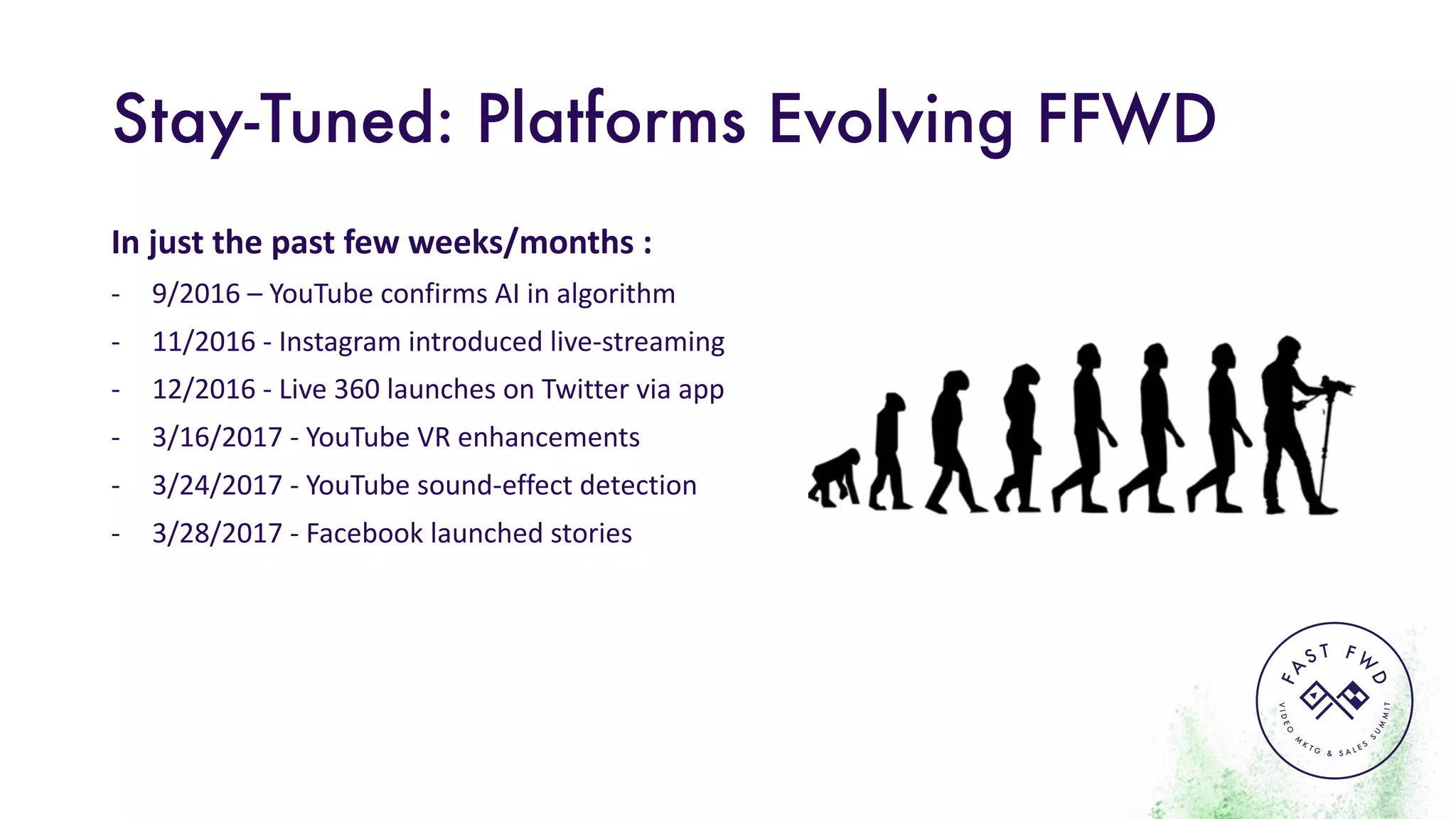 Stay-Tuned: Platforms Evolving FFWD

In just the past few weeks/months :

- 9/2016 – YouTube confirms AI in algorithm
- 11/2016 - Instagram introduced live-streaming
- 12/2016 - Live 360 launches on Twitter via app
- 3/16/2017 - YouTube VR enhancements
- 3/24/2017 - YouTube sound-effect detection
- 3/28/2017 - Facebook launched stories

FAST FWD
VIDEO MKTG & SALES SUMMIT